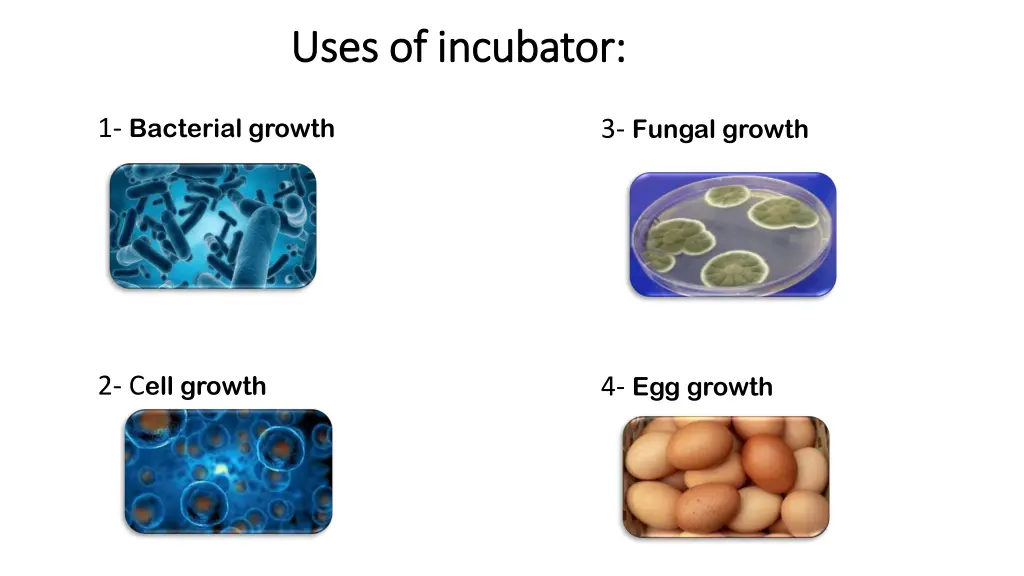 Uses of incubator:

1- Bacterial growth

2- Cell growth

3- Fungal growth

4- Egg growth